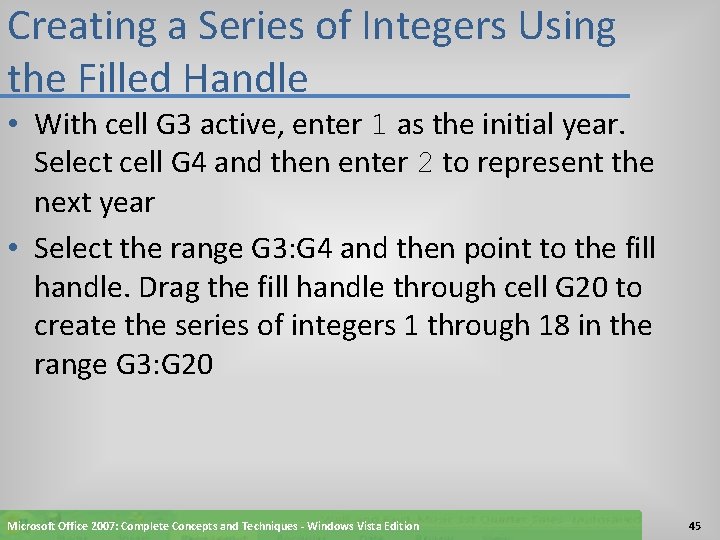 Creating a Series of Integers Using the Filled Handle

• With cell G3 active, enter 1 as the initial year. Select cell G4 and then enter 2 to represent the next year

• Select the range G3:G4 and then point to the fill handle. Drag the fill handle through cell G20 to create the series of integers 1 through 18 in the range G3:G20

Microsoft Office 2007: Complete Concepts and Techniques - Windows Vista Edition

45